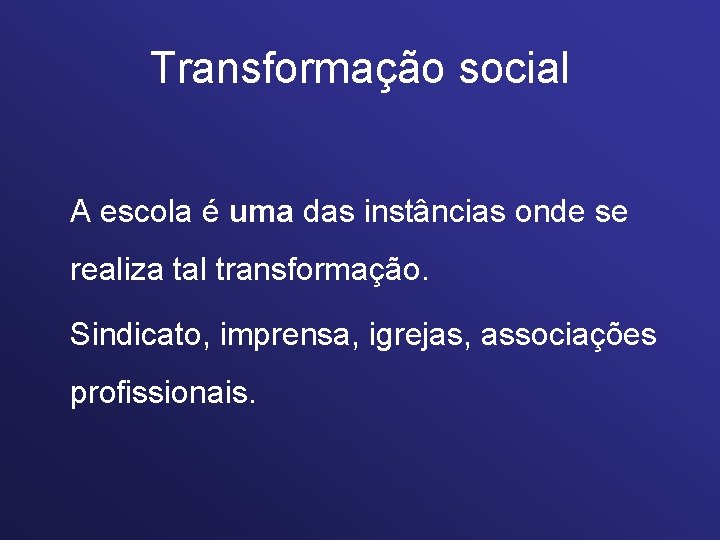 Transformação social

A escola é uma das instâncias onde se realiza tal transformação.

Sindicato, imprensa, igrejas, associações profissionais.